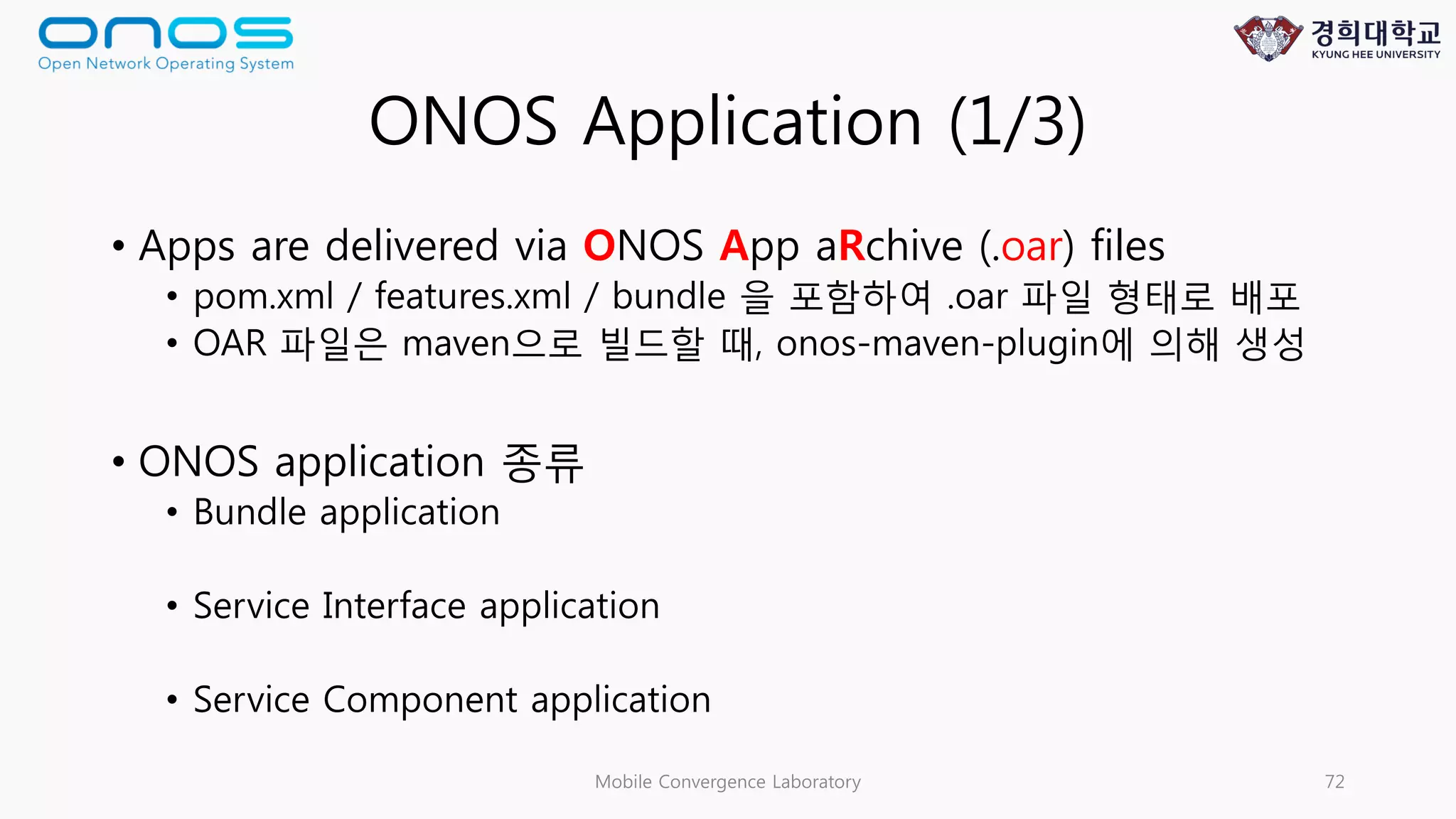 onos
Open Network Operating System

경희대학교
KYUNG HEE UNIVERSITY

ONOS Application (1/3)

• Apps are delivered via ONOS App aRchive (.oar) files
  • pom.xml / features.xml / bundle 을 포함하여 .oar 파일 형태로 배포
  • OAR 파일은 maven으로 빌드할 때, onos-maven-plugin에 의해 생성

• ONOS application 종류
  • Bundle application

  • Service Interface application

  • Service Component application

Mobile Convergence Laboratory

72